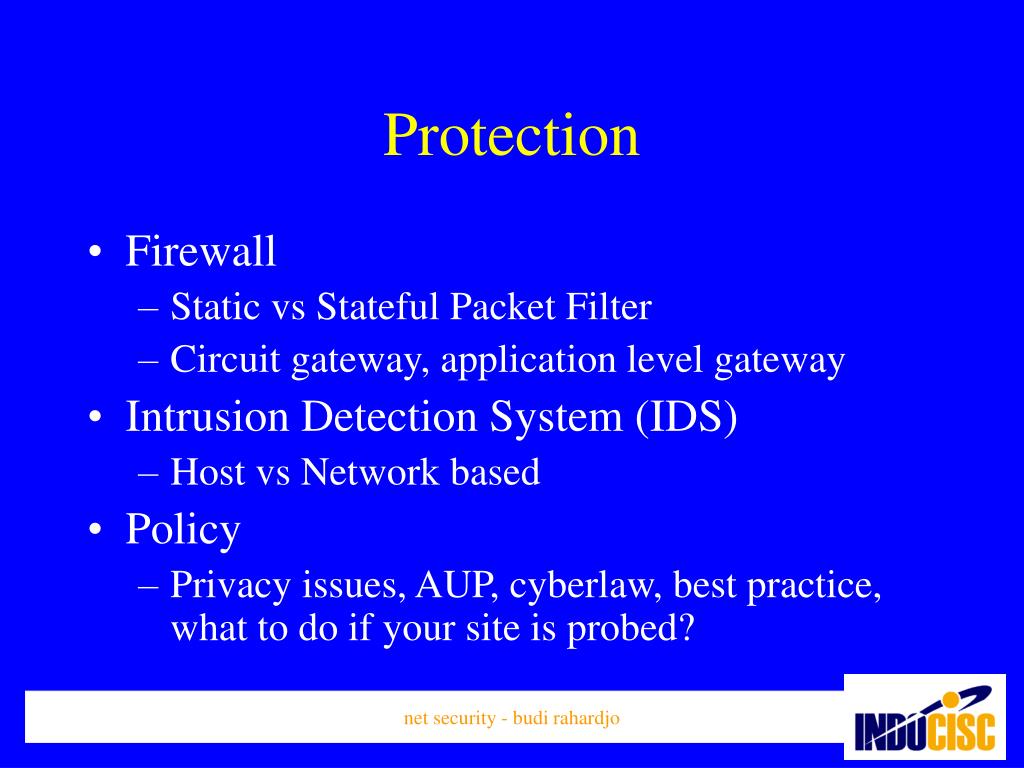 Protection

• Firewall
– Static vs Stateful Packet Filter
– Circuit gateway, application level gateway
• Intrusion Detection System (IDS)
– Host vs Network based
• Policy
– Privacy issues, AUP, cyberlaw, best practice, what to do if your site is probed?

net security - budi rahardjo

INDOCISC